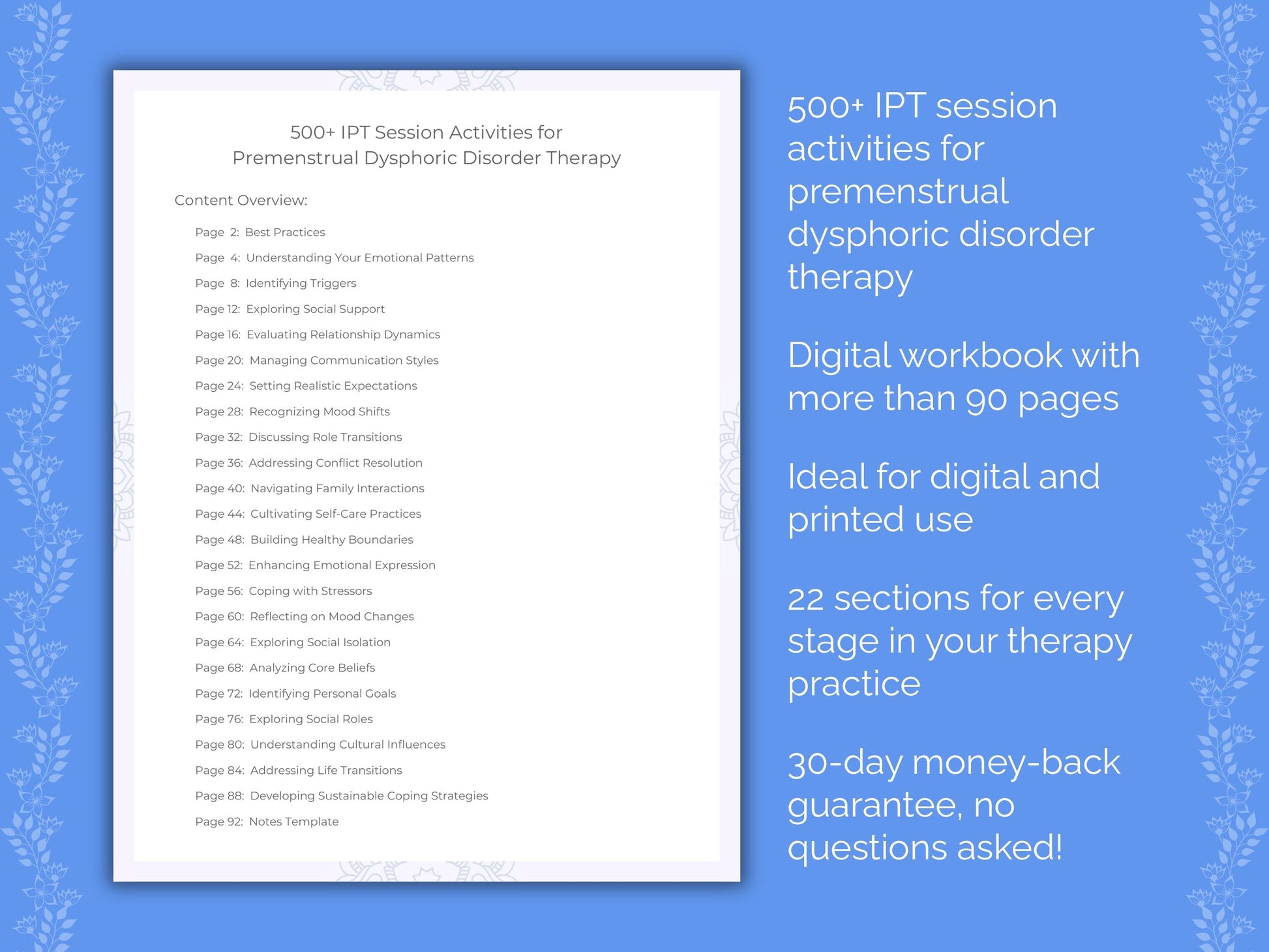 500+ IPT Session Activities for Premenstrual Dysphoric Disorder Therapy

Content Overview:

Page 2: Best Practices
Page 4: Understanding Your Emotional Patterns
Page 8: Identifying Triggers
Page 12: Exploring Social Support
Page 16: Evaluating Relationship Dynamics
Page 20: Managing Communication Styles
Page 24: Setting Realistic Expectations
Page 28: Recognizing Mood Shifts
Page 32: Discussing Role Transitions
Page 36: Addressing Conflict Resolution
Page 40: Navigating Family Interactions
Page 44: Cultivating Self-Care Practices
Page 48: Building Healthy Boundaries
Page 52: Enhancing Emotional Expression
Page 56: Coping with Stressors
Page 60: Reflecting on Mood Changes
Page 64: Exploring Social Isolation
Page 68: Analyzing Core Beliefs
Page 72: Identifying Personal Goals
Page 76: Exploring Social Roles
Page 80: Understanding Cultural Influences
Page 84: Addressing Life Transitions
Page 88: Developing Sustainable Coping Strategies
Page 92: Notes Template

500+ IPT session activities for premenstrual dysphoric disorder therapy

Digital workbook with more than 90 pages

Ideal for digital and printed use

22 sections for every stage in your therapy practice

30-day money-back guarantee, no questions asked!